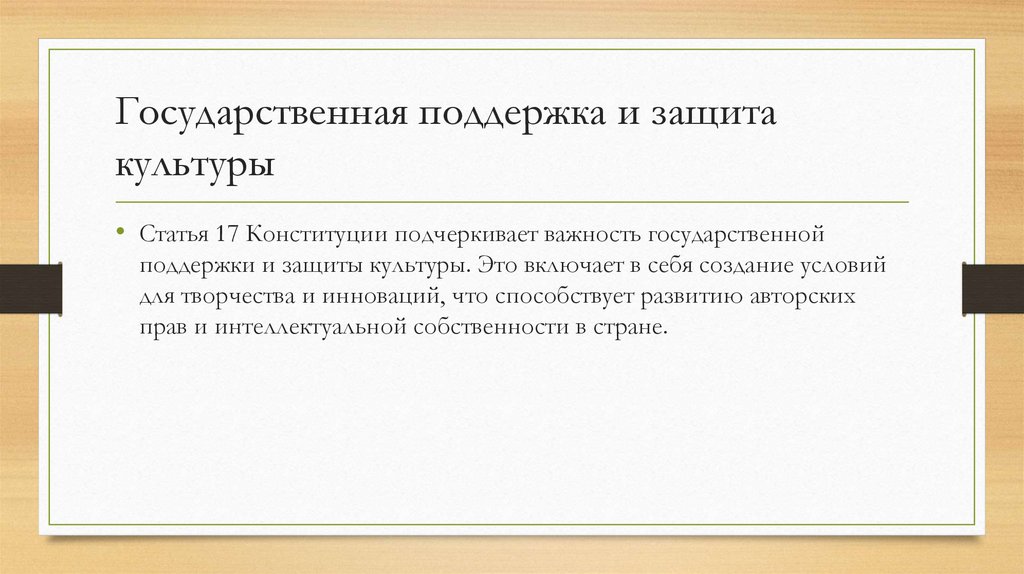 Государственная поддержка и защита культуры

• Статья 17 Конституции подчеркивает важность государственной поддержки и защиты культуры. Это включает в себя создание условий для творчества и инноваций, что способствует развитию авторских прав и интеллектуальной собственности в стране.